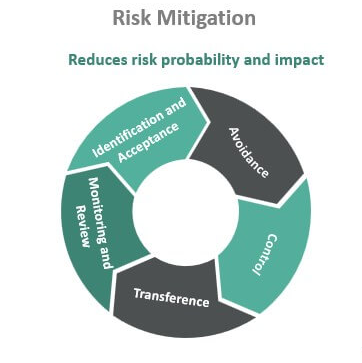 Risk Mitigation

Reduces risk probability and impact

Identification and Acceptance

Avoidance

Control

Transference

Monitoring and Review